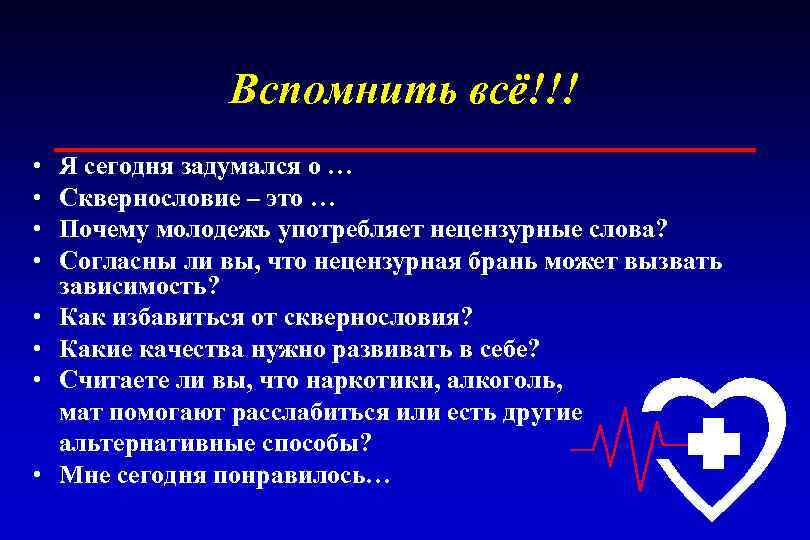 Вспомнить всё!!!

• Я сегодня задумался о …
• Сквернословие – это …
• Почему молодежь употребляет нецензурные слова?
• Согласны ли вы, что нецензурная брань может вызвать зависимость?
• Как избавиться от сквернословия?
• Какие качества нужно развивать в себе?
• Считаете ли вы, что наркотики, алкоголь, мат помогают расслабиться или есть другие альтернативные способы?
• Мне сегодня понравилось…